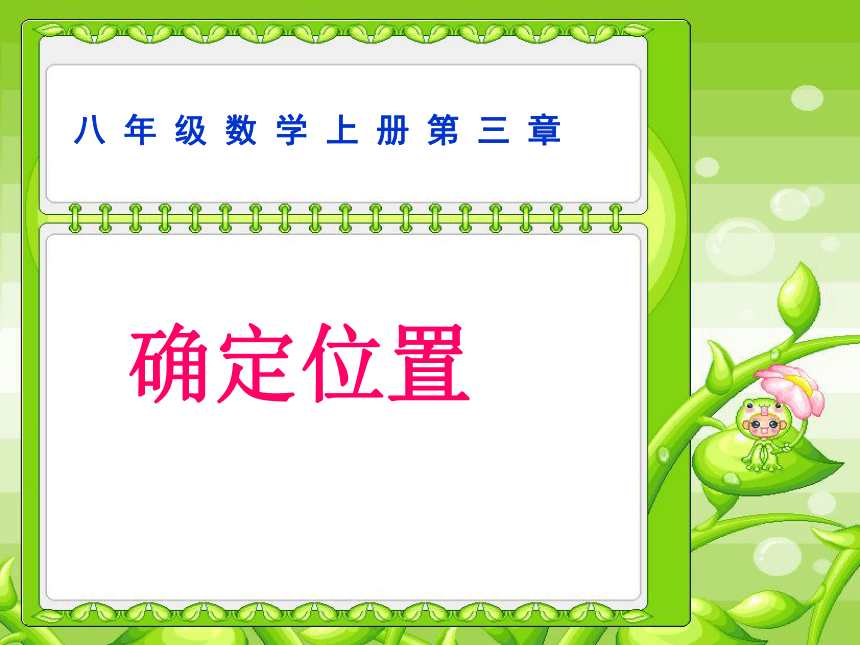 八年级数学上册第三章

确定位置